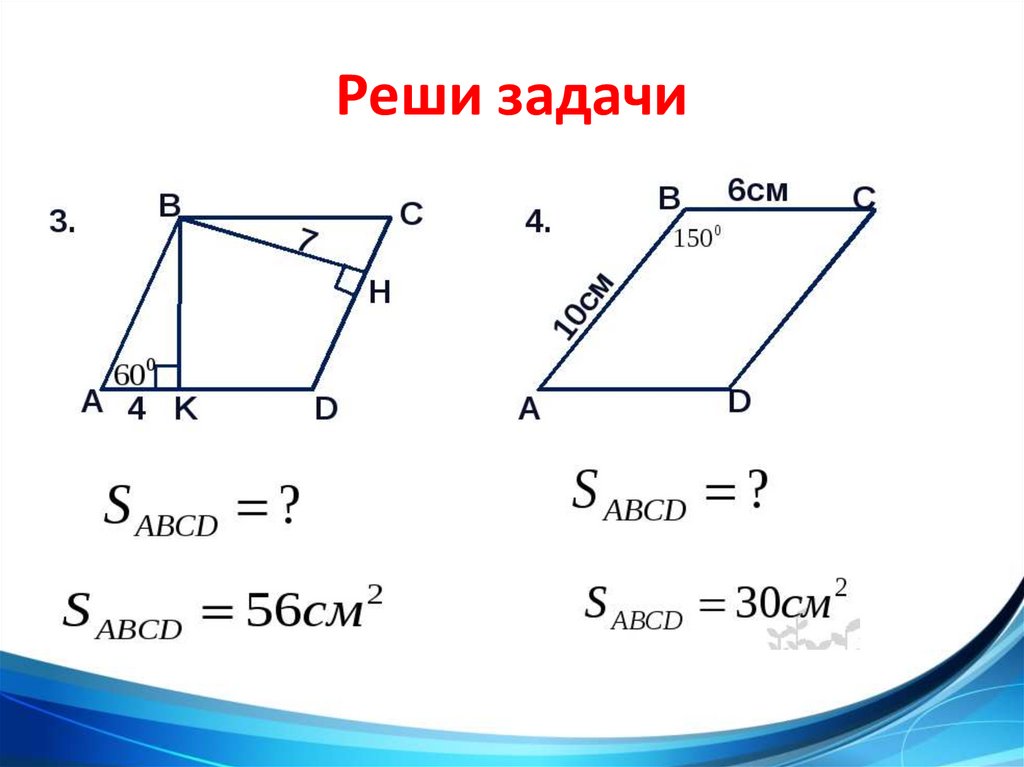 Реши задачи

3.

B C 7 H $60^0$ A 4 K D

$S_{ABCD} = ?$

$S_{ABCD} = 56см^2$

4.

B 6см C $150^0$ 10см A D

$S_{ABCD} = ?$

$S_{ABCD} = 30см^2$